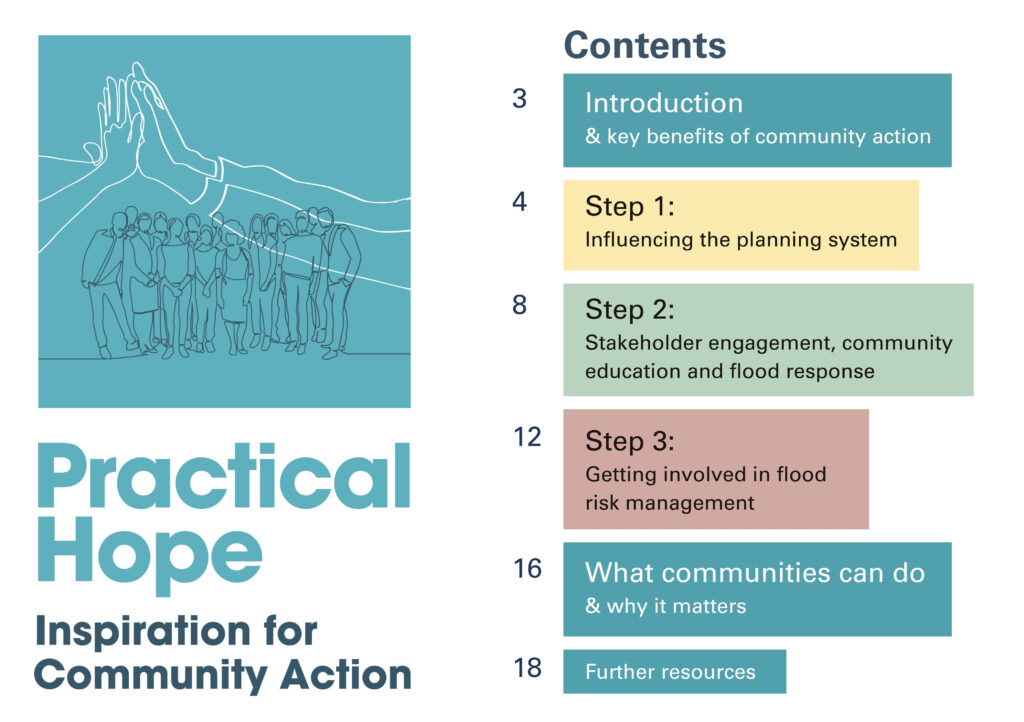 Practical Hope

Inspiration for Community Action

Contents

3 Introduction
& key benefits of community action

4 Step 1:
Influencing the planning system

8 Step 2:
Stakeholder engagement, community education and flood response

12 Step 3:
Getting involved in flood risk management

16 What communities can do
& why it matters

18 Further resources